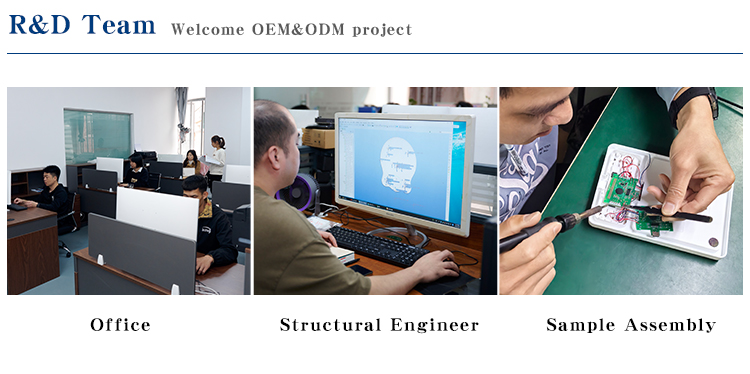 R&D Team Welcome OEM&ODM project

Office

Structural Engineer

Sample Assembly